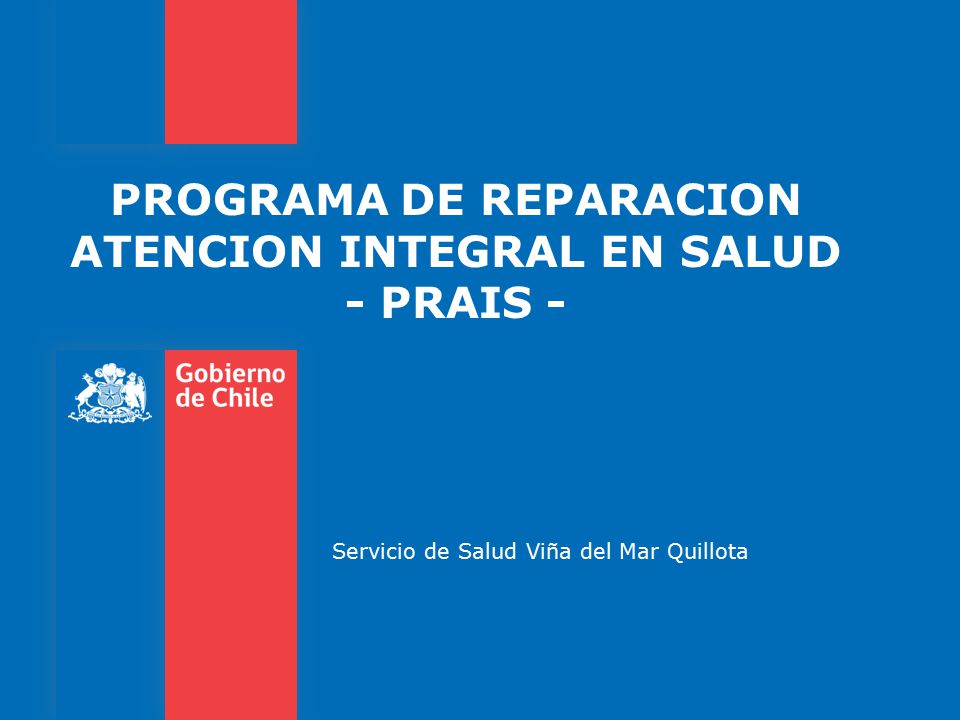 PROGRAMA DE REPARACION ATENCION INTEGRAL EN SALUD
- PRAIS -

Gobierno de Chile

Servicio de Salud Viña del Mar Quillota